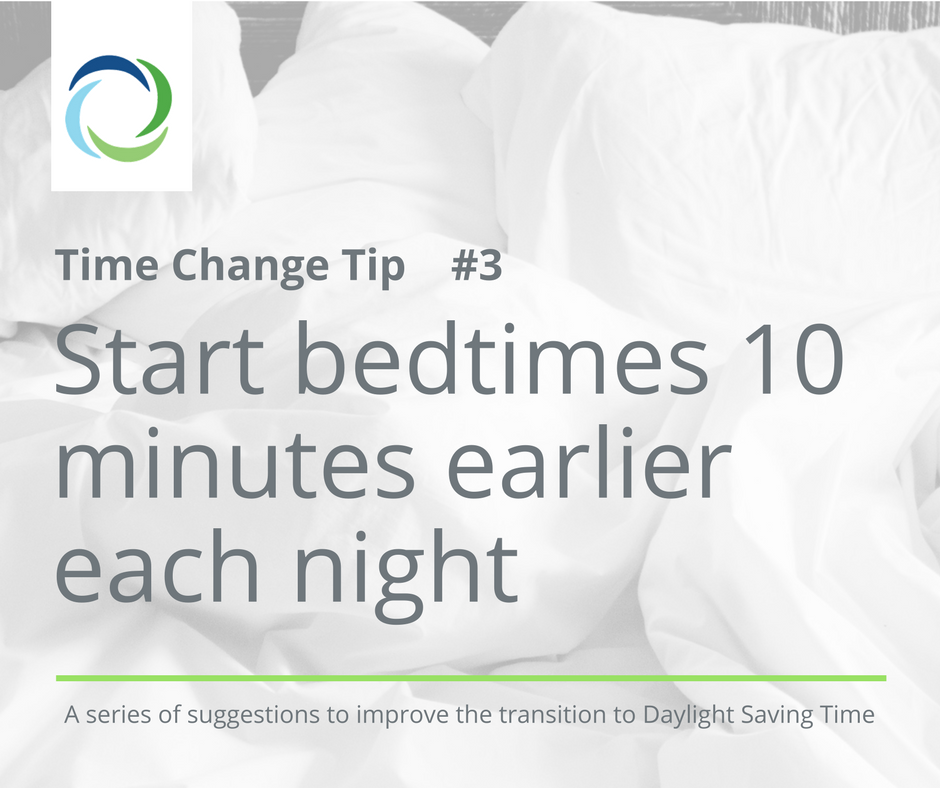 Time Change Tip #3

Start bedtimes 10 minutes earlier each night

A series of suggestions to improve the transition to Daylight Saving Time